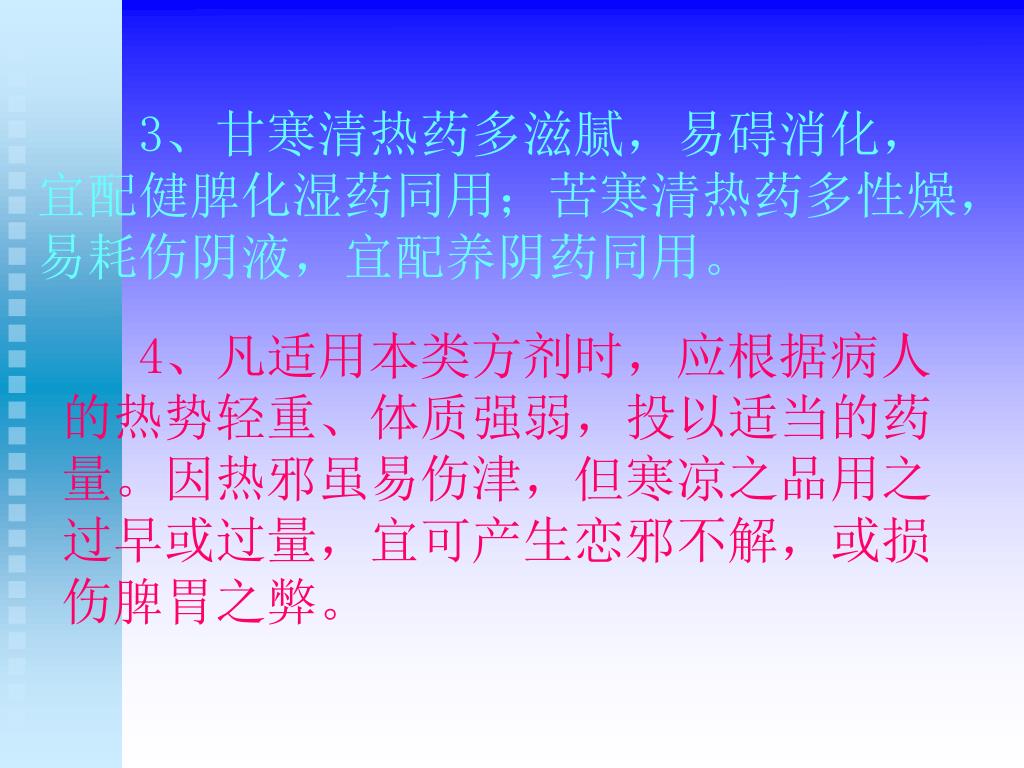 3、甘寒清热药多滋腻，易碍消化，宜配健脾化湿药同用；苦寒清热药多性燥，易耗伤阴液，宜配养阴药同用。

4、凡适用本类方剂时，应根据病人的热势轻重、体质强弱，投以适当的药量。因热邪虽易伤津，但寒凉之品用之过早或过量，宜可产生恋邪不解，或损伤脾胃之弊。